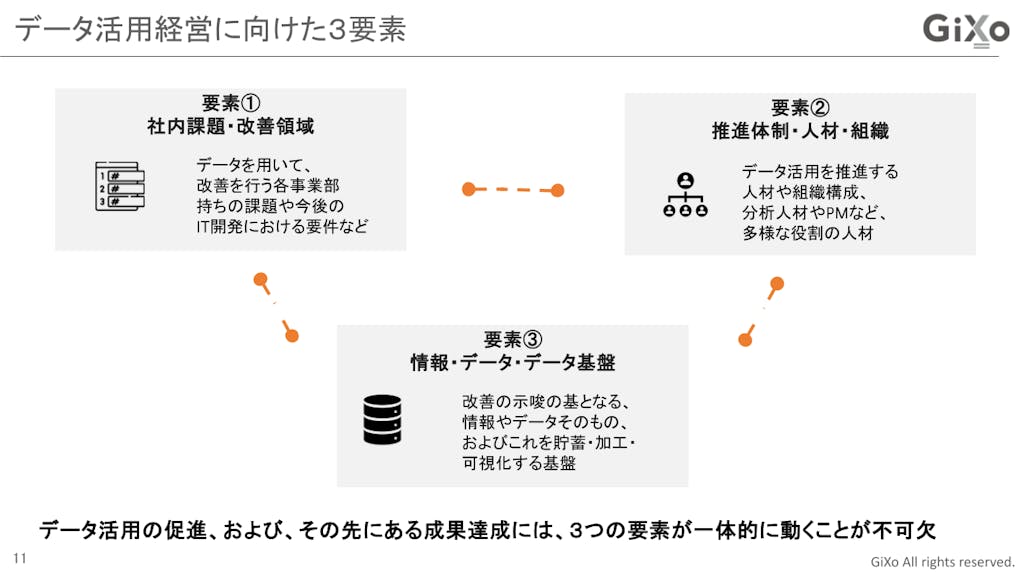 データ活用経営に向けた3要素

GiXo

要素①
社内課題・改善領域

1 #
2 #
3 #

データを用いて、改善を行う各事業部持ちの課題や今後のIT開発における要件など

要素②
推進体制・人材・組織

データ活用を推進する人材や組織構成、分析人材やPMなど、多様な役割の人材

要素③
情報・データ・データ基盤

改善の示唆の基となる、情報やデータそのもの、およびこれを貯蓄・加工・可視化する基盤

データ活用の促進、および、その先にある成果達成には、3つの要素が一体的に動くことが不可欠

11

GiXo All rights reserved.